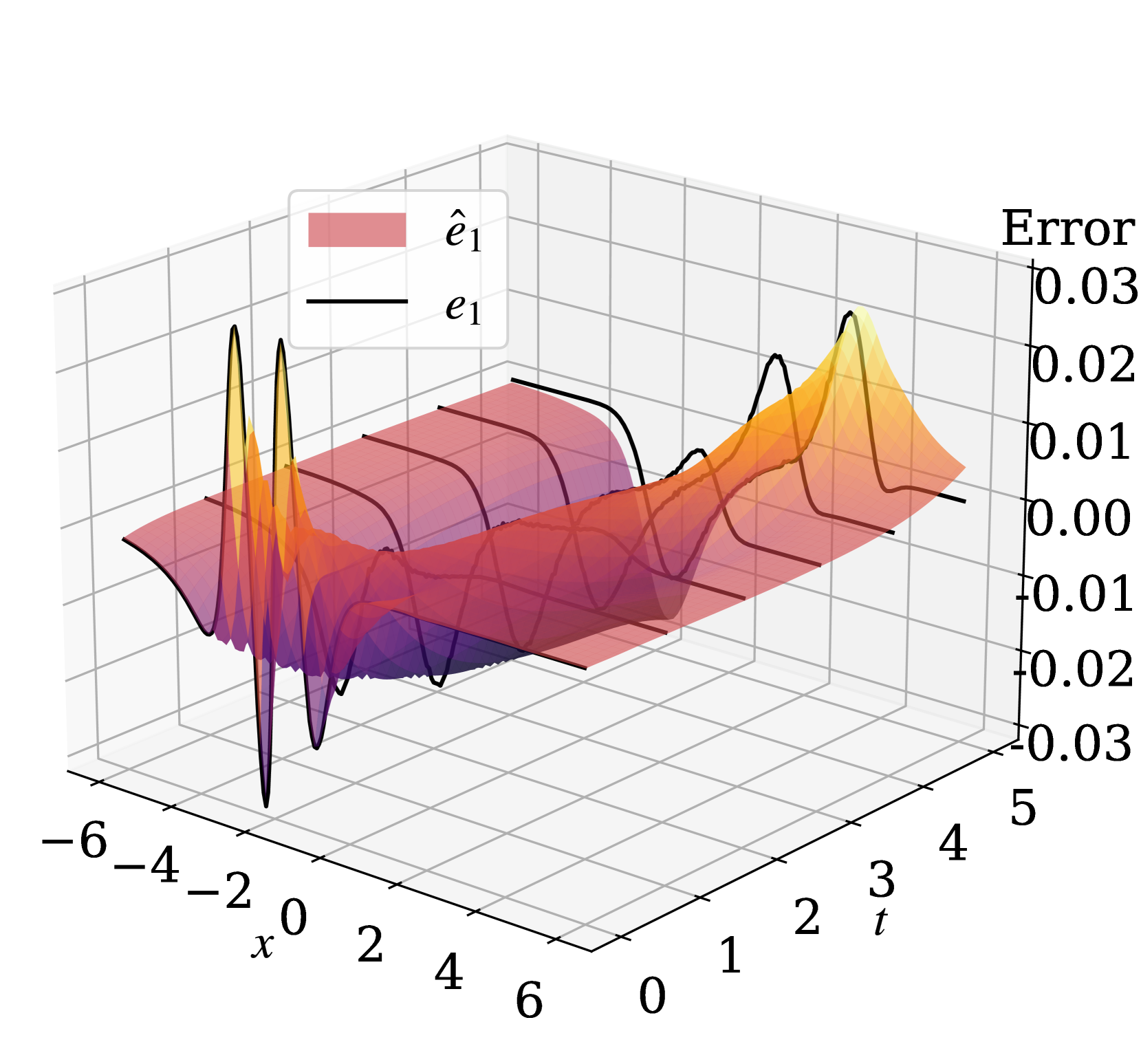 $\hat{e}_1$
$e_1$

Error
0.03
0.02
0.01
0.00
-0.01
-0.02
-0.03

−6
−4
−2
0
2
4
6
$x$

0
1
2
3
4
5
$t$